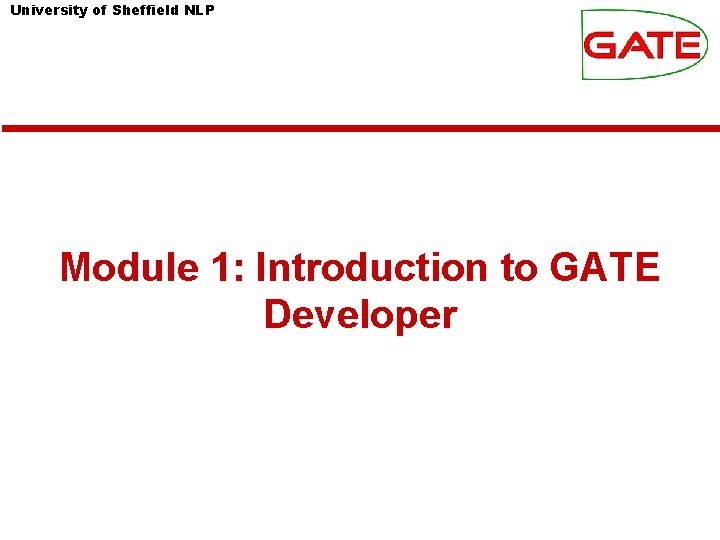 University of Sheffield NLP

GATE

Module 1: Introduction to GATE Developer